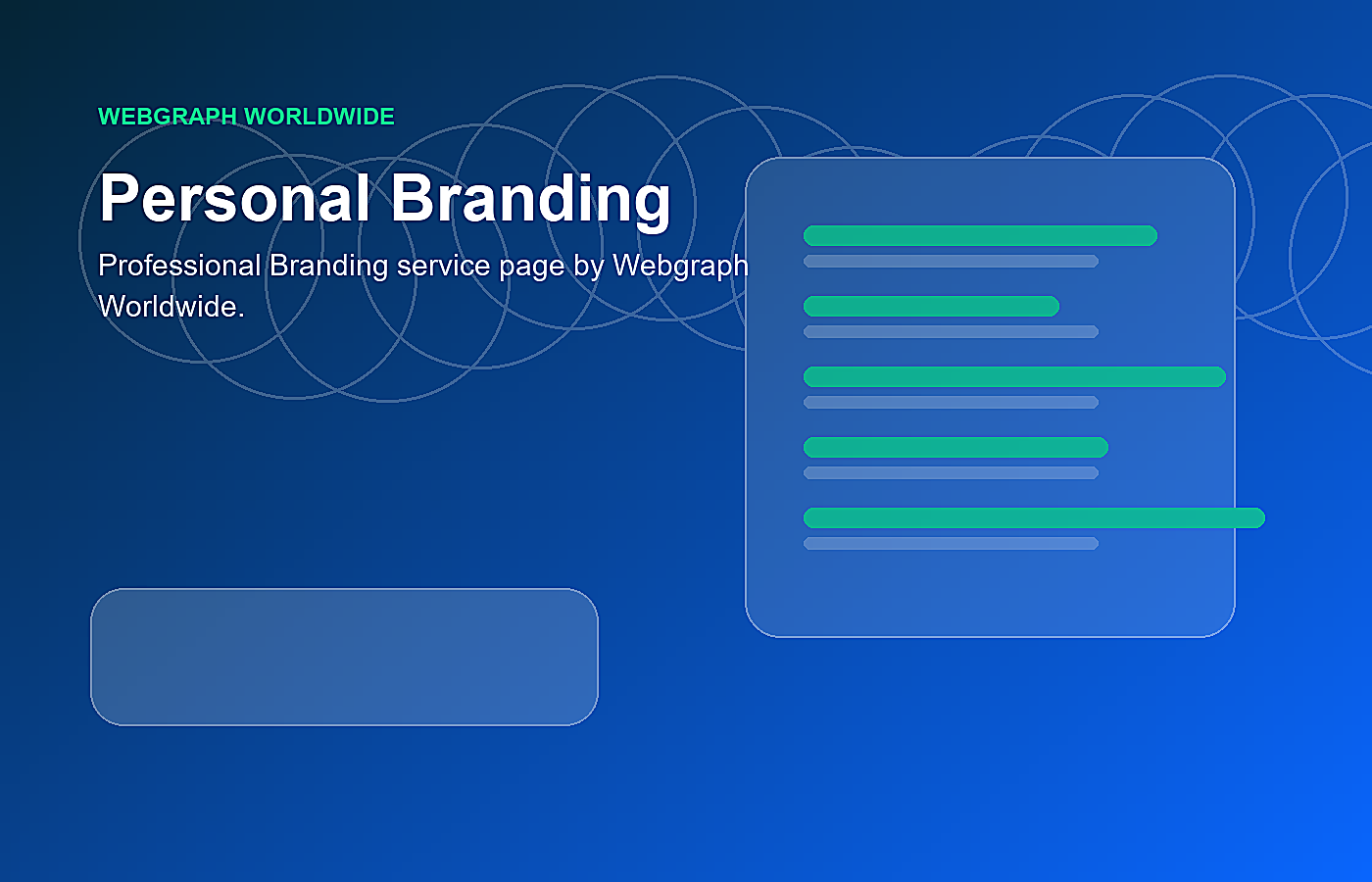 WEBGRAPH WORLDWIDE

Personal Branding

Professional Branding service page by Webgraph Worldwide.